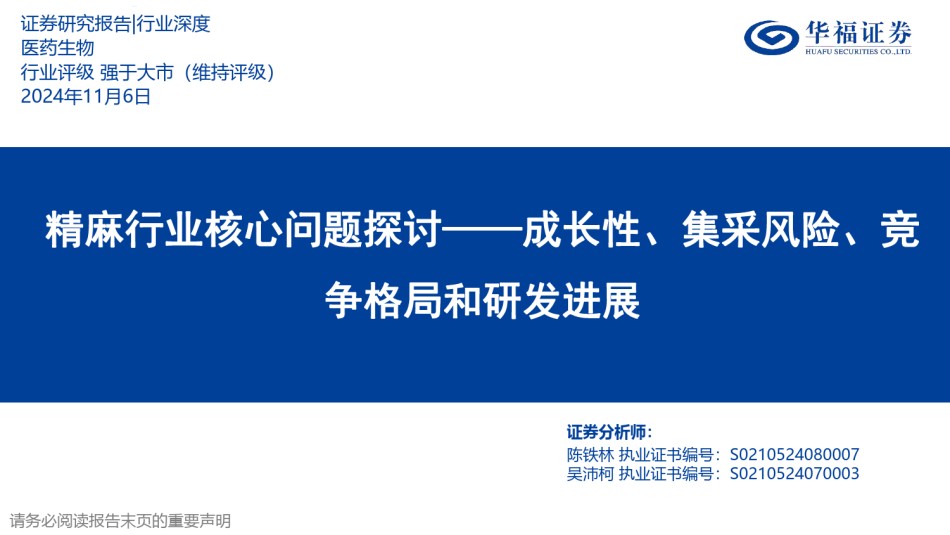 证券研究报告|行业深度
医药生物
行业评级 强于大市（维持评级）
2024年11月6日

华福证券
HUAFU SECURITIES CO.,LTD.

精麻行业核心问题探讨——成长性、集采风险、竞争格局和研发进展

证券分析师：
陈铁林 执业证书编号：S0210524080007
吴沛柯 执业证书编号：S0210524070003

请务必阅读报告末页的重要声明